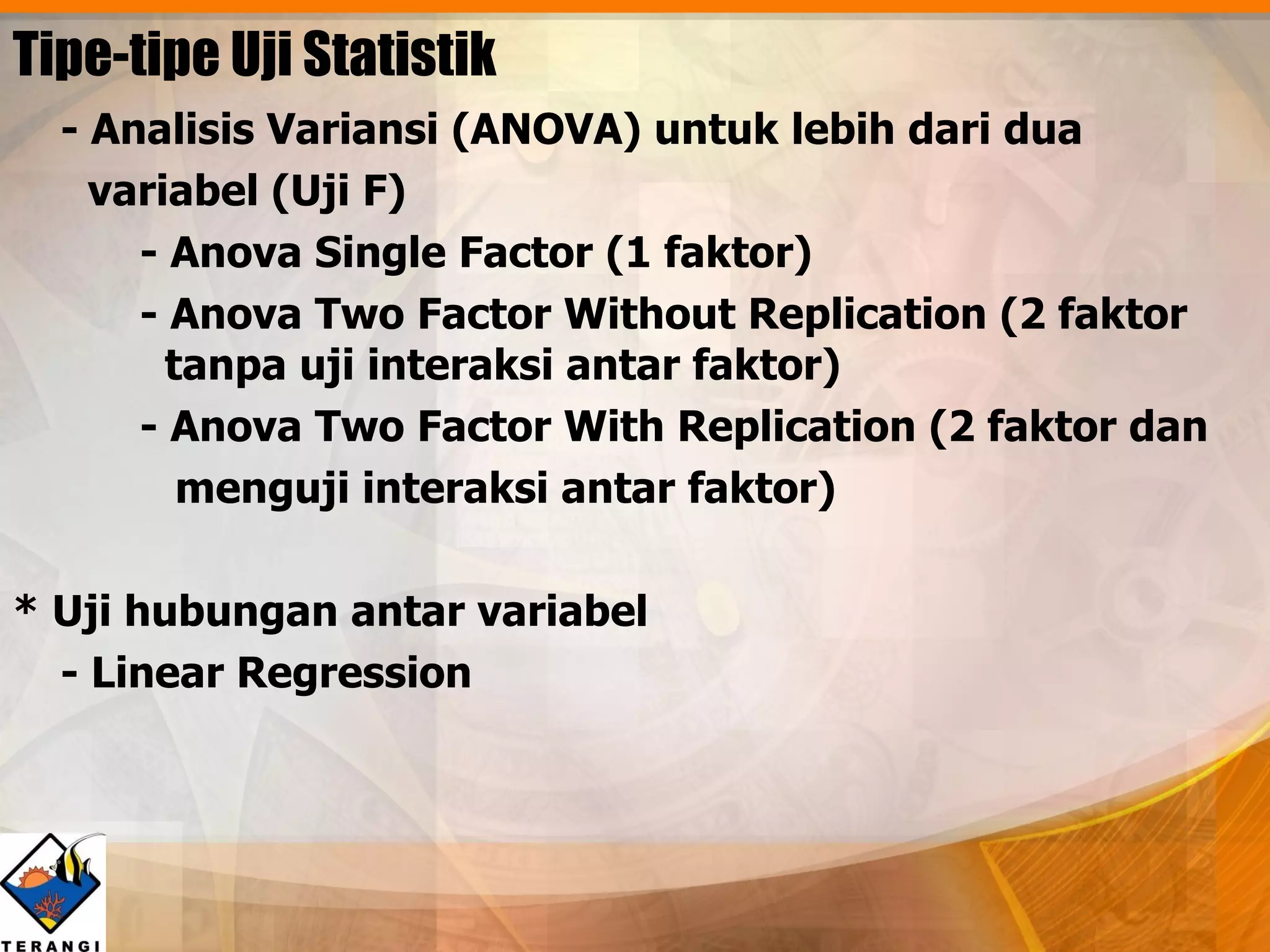 Tipe-tipe Uji Statistik

- Analisis Variansi (ANOVA) untuk lebih dari dua variabel (Uji F)

- Anova Single Factor (1 faktor)

- Anova Two Factor Without Replication (2 faktor tanpa uji interaksi antar faktor)

- Anova Two Factor With Replication (2 faktor dan menguji interaksi antar faktor)

* Uji hubungan antar variabel

- Linear Regression

TERANGI